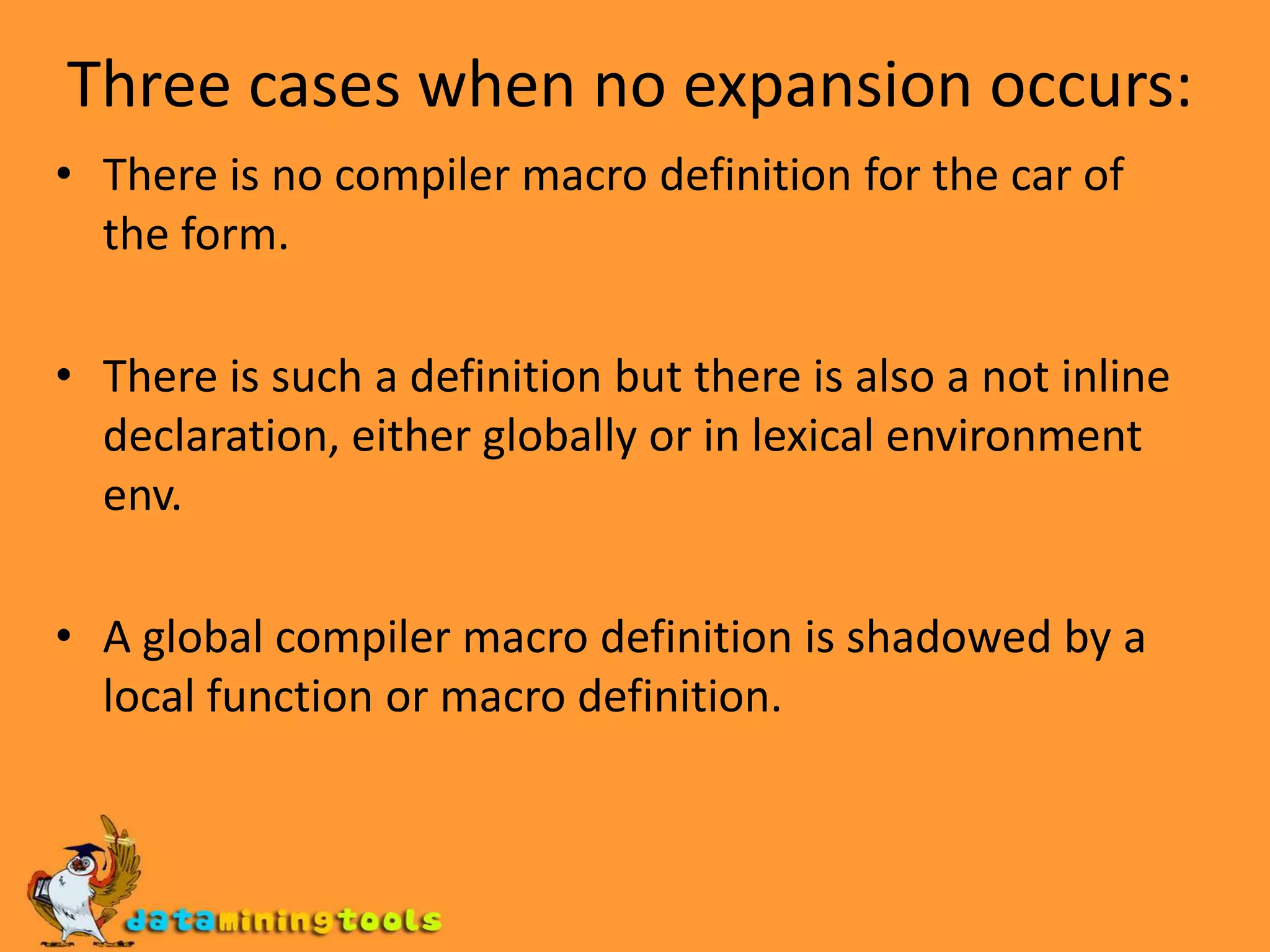 Three cases when no expansion occurs:

• There is no compiler macro definition for the car of the form.

• There is such a definition but there is also a not inline declaration, either globally or in lexical environment env.

• A global compiler macro definition is shadowed by a local function or macro definition.

dataminingtools